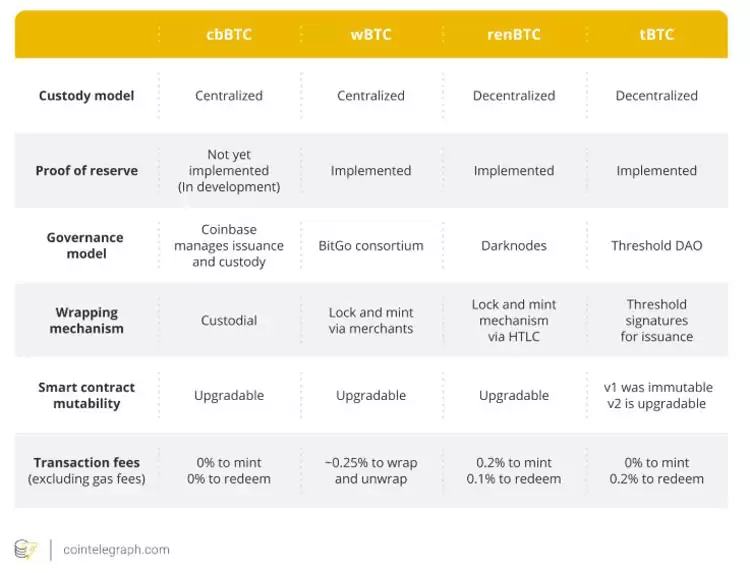 | | cbBTC | wBTC | renBTC | tBTC |
|---|---|---|---|---|
| Custody model | Centralized | Centralized | Decentralized | Decentralized |
| Proof of reserve | Not yet implemented (In development) | Implemented | Implemented | Implemented |
| Governance model | Coinbase manages issuance and custody | BitGo consortium | Darknodes | Threshold DAO |
| Wrapping mechanism | Custodial | Lock and mint via merchants | Lock and mint mechanism via HTLC | Threshold signatures for issuance |
| Smart contract mutability | Upgradable | Upgradable | Upgradable | v1 was immutable v2 is upgradable |
| Transaction fees (excluding gas fees) | 0% to mint 0% to redeem | ~0.25% to wrap and unwrap | 0.2% to mint 0.1% to redeem | 0% to mint 0.2% to redeem |

cointelegraph.com